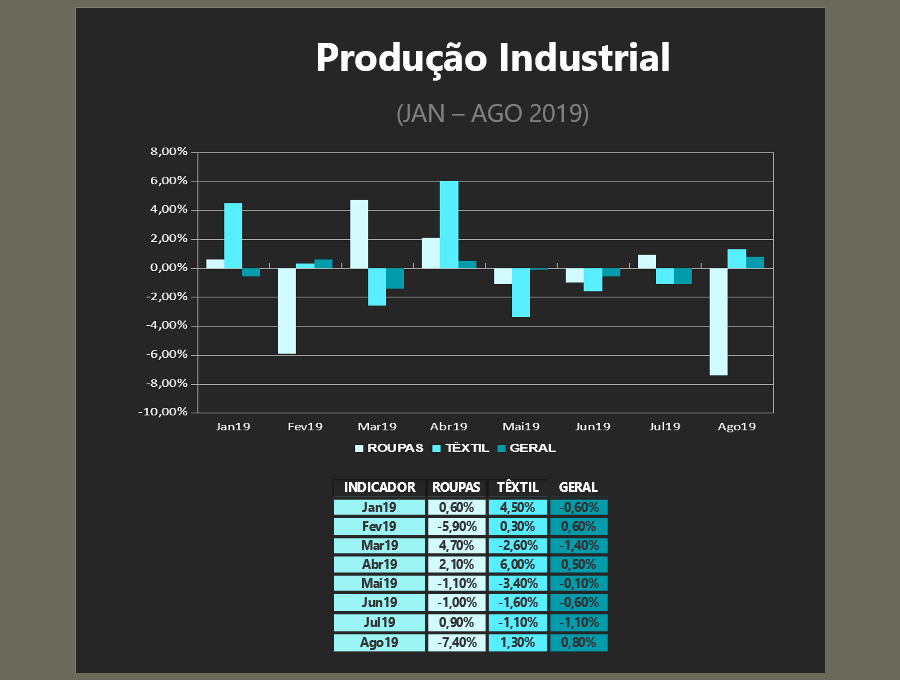 Produção Industrial

(JAN – AGO 2019)

8,00%
6,00%
4,00%
2,00%
0,00%
-2,00%
-4,00%
-6,00%
-8,00%
-10,00%

Jan19 Fev19 Mar19 Abr19 Mai19 Jun19 Jul19 Ago19

ROUPAS TÊXTIL GERAL

| INDICADOR | ROUPAS | TÊXTIL | GERAL |
|---|---|---|---|
| Jan19 | 0,60% | 4,50% | -0,60% |
| Fev19 | -5,90% | 0,30% | 0,60% |
| Mar19 | 4,70% | -2,60% | -1,40% |
| Abr19 | 2,10% | 6,00% | 0,50% |
| Mai19 | -1,10% | -3,40% | -0,10% |
| Jun19 | -1,00% | -1,60% | -0,60% |
| Jul19 | 0,90% | -1,10% | -1,10% |
| Ago19 | -7,40% | 1,30% | 0,80% |